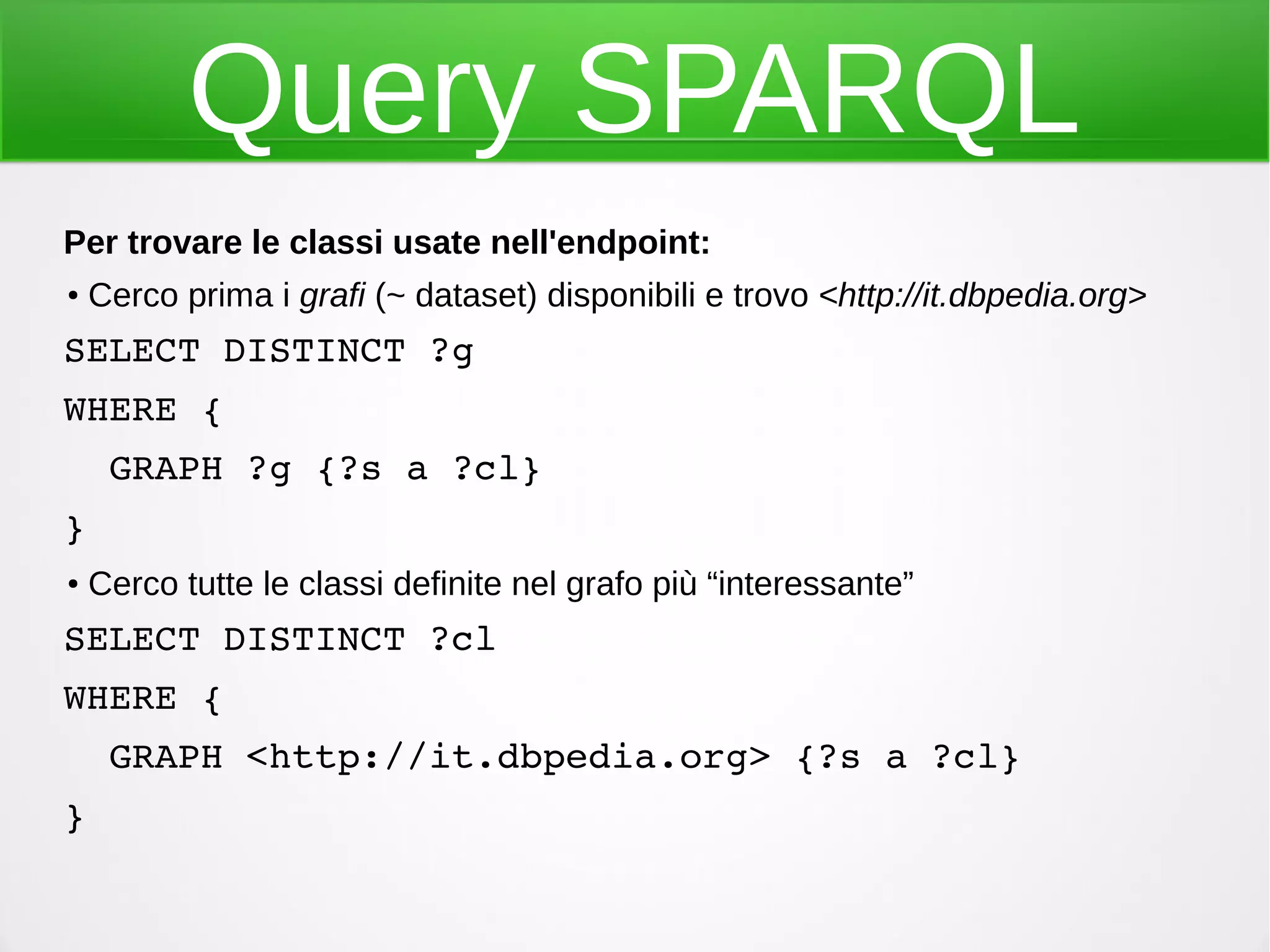 Query SPARQL

Per trovare le classi usate nell'endpoint:

• Cerco prima i grafi (~ dataset) disponibili e trovo <http://it.dbpedia.org>

SELECT DISTINCT ?g

WHERE {

GRAPH ?g {?s a ?cl}

}

• Cerco tutte le classi definite nel grafo più “interessante”

SELECT DISTINCT ?cl

WHERE {

GRAPH <http://it.dbpedia.org> {?s a ?cl}

}